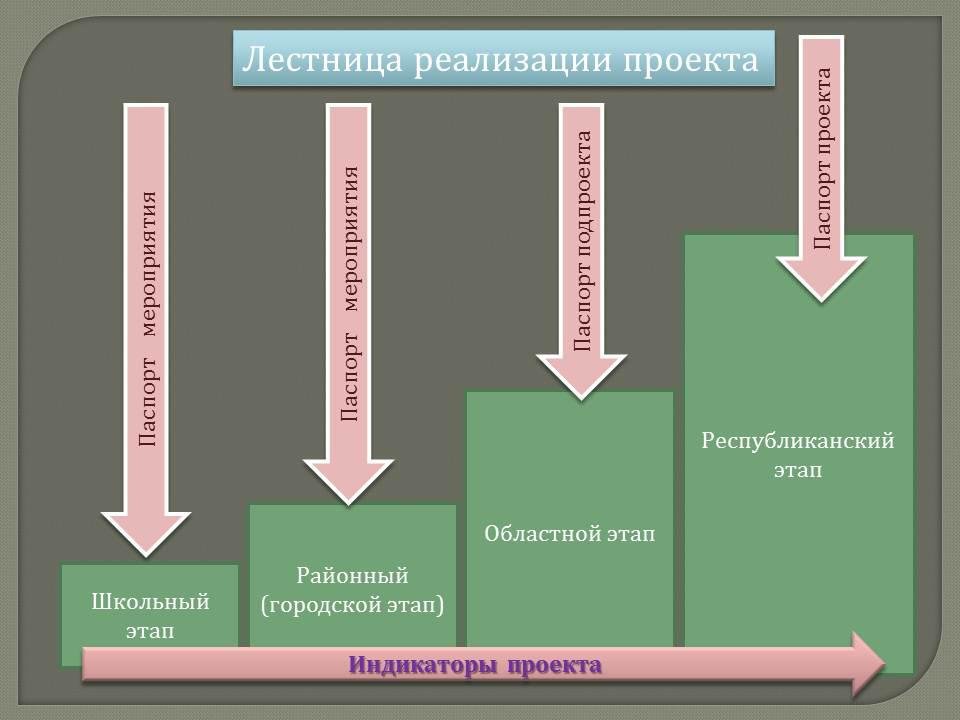 Лестница реализации проекта

Паспорт мероприятия

Паспорт мероприятия

Паспорт подпроекта

Паспорт проекта

Школьный этап

Районный (городской этап)

Областной этап

Республиканский этап

Индикаторы проекта